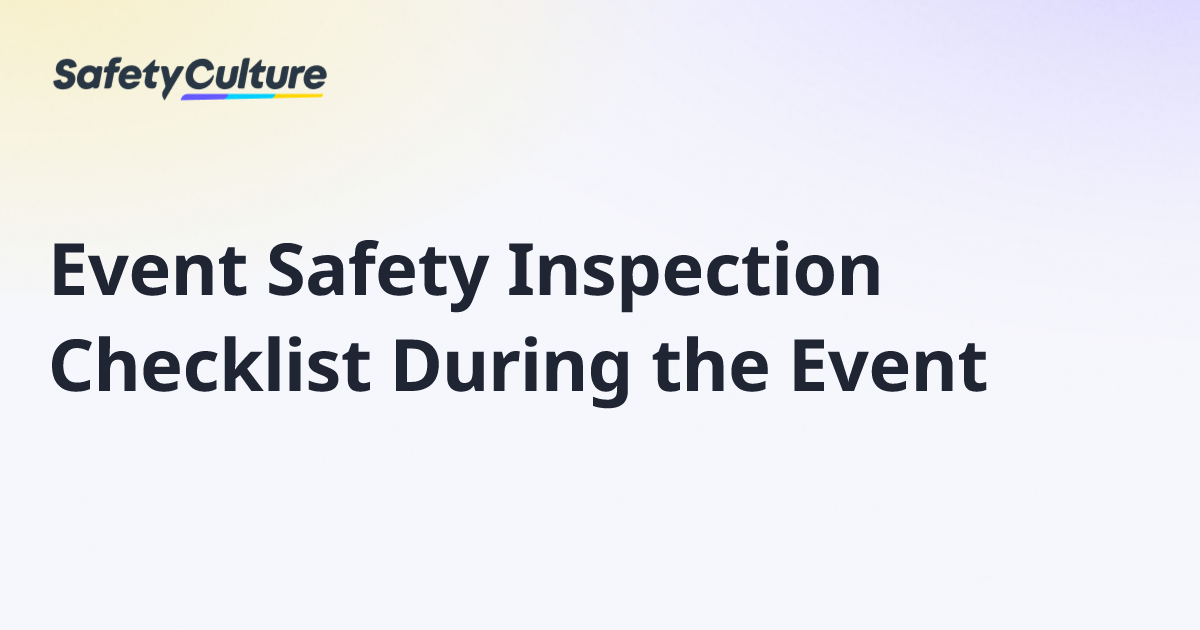 SafetyCulture

Event Safety Inspection Checklist During the Event